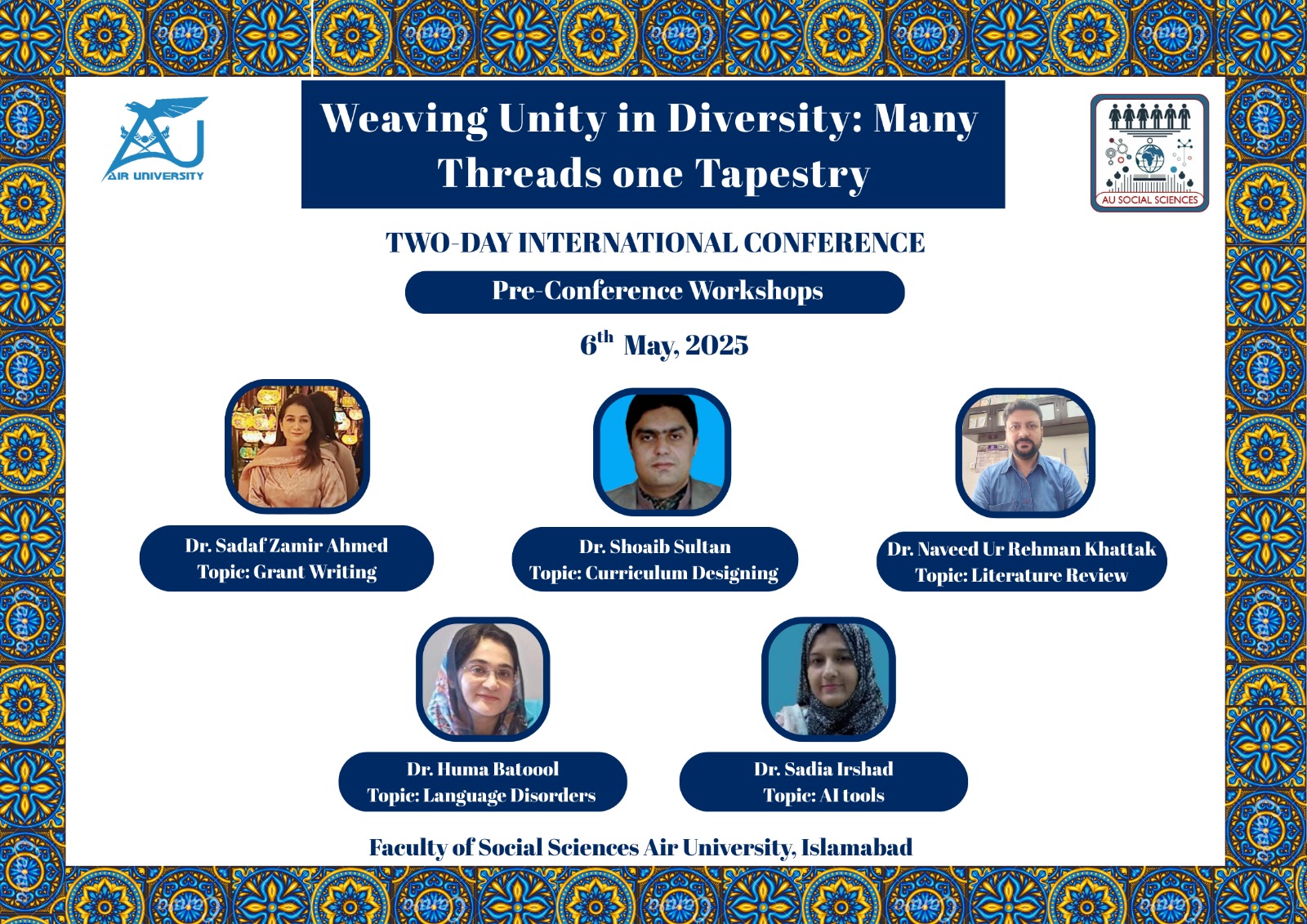 AIR UNIVERSITY

Weaving Unity in Diversity: Many Threads one Tapestry

AU SOCIAL SCIENCES

TWO-DAY INTERNATIONAL CONFERENCE

Pre-Conference Workshops

$6^{th}$ May, 2025

Dr. Sadaf Zamir Ahmed
Topic: Grant Writing

Dr. Shoaib Sultan
Topic: Curriculum Designing

Dr. Naveed Ur Rehman Khattak
Topic: Literature Review

Dr. Huma Batoool
Topic: Language Disorders

Dr. Sadia Irshad
Topic: AI tools

Faculty of Social Sciences Air University, Islamabad